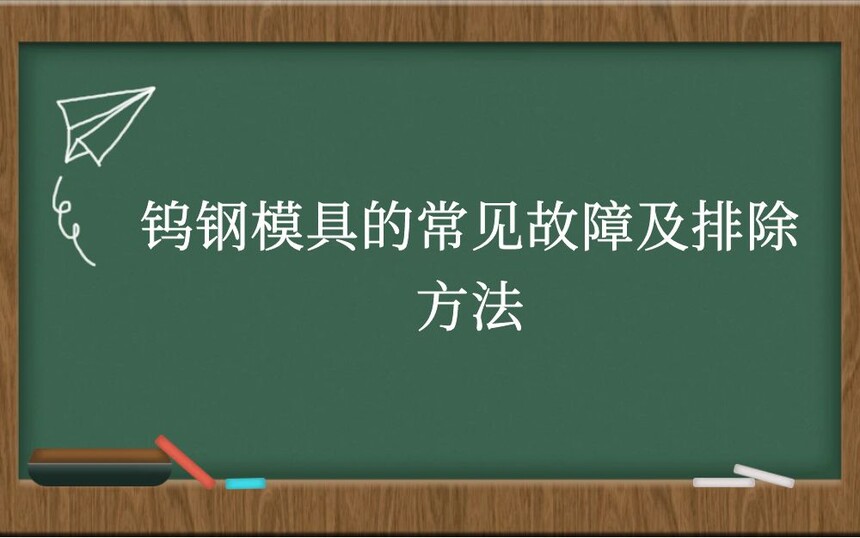 钨钢模具的常见故障及排除方法